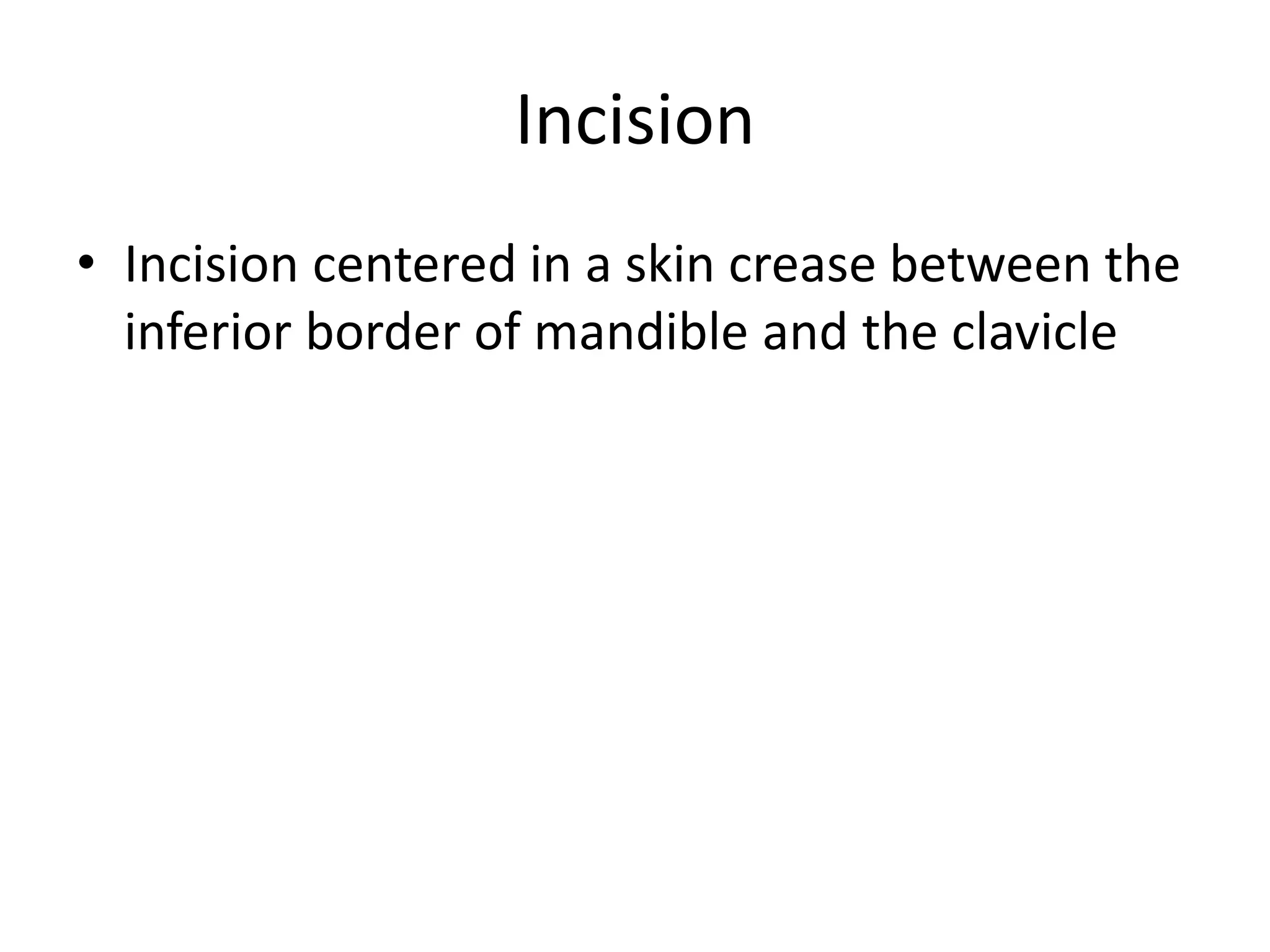 Incision

• Incision centered in a skin crease between the inferior border of mandible and the clavicle